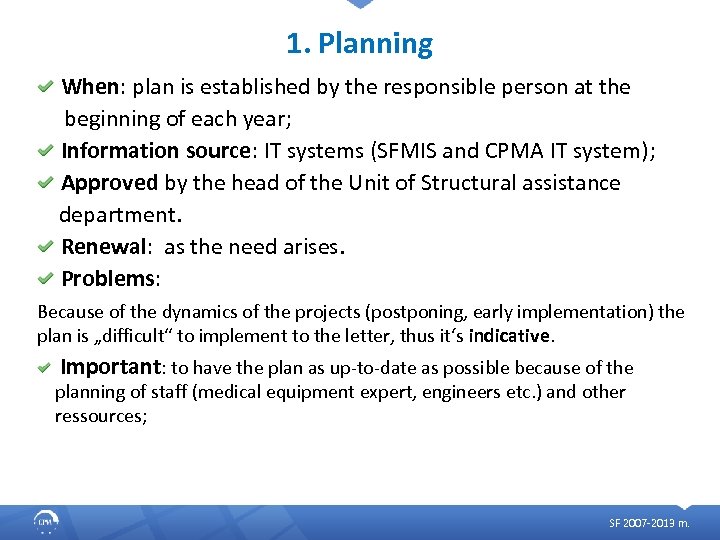 1. Planning

When: plan is established by the responsible person at the beginning of each year;

Information source: IT systems (SFMIS and CPMA IT system);

Approved by the head of the Unit of Structural assistance department.

Renewal: as the need arises.

Problems:

Because of the dynamics of the projects (postponing, early implementation) the plan is „difficult“ to implement to the letter, thus it‘s indicative.

Important: to have the plan as up-to-date as possible because of the planning of staff (medical equipment expert, engineers etc.) and other ressources;

CPM

SF 2007-2013 m.